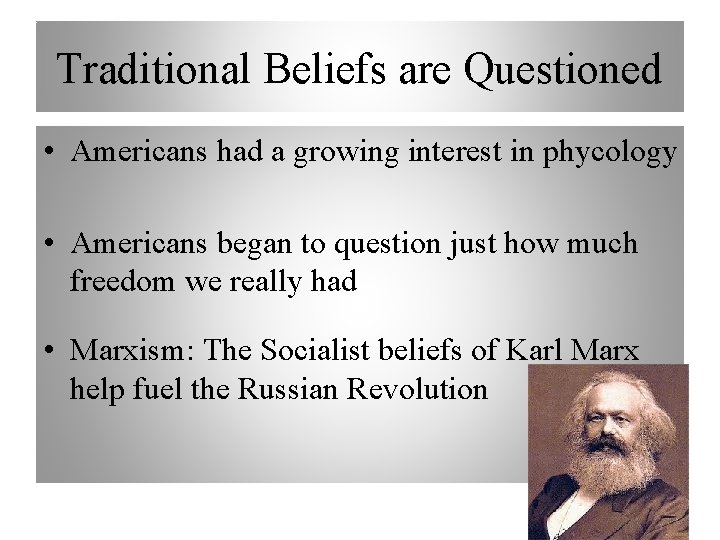 Traditional Beliefs are Questioned

• Americans had a growing interest in phycology

• Americans began to question just how much freedom we really had

• Marxism: The Socialist beliefs of Karl Marx help fuel the Russian Revolution